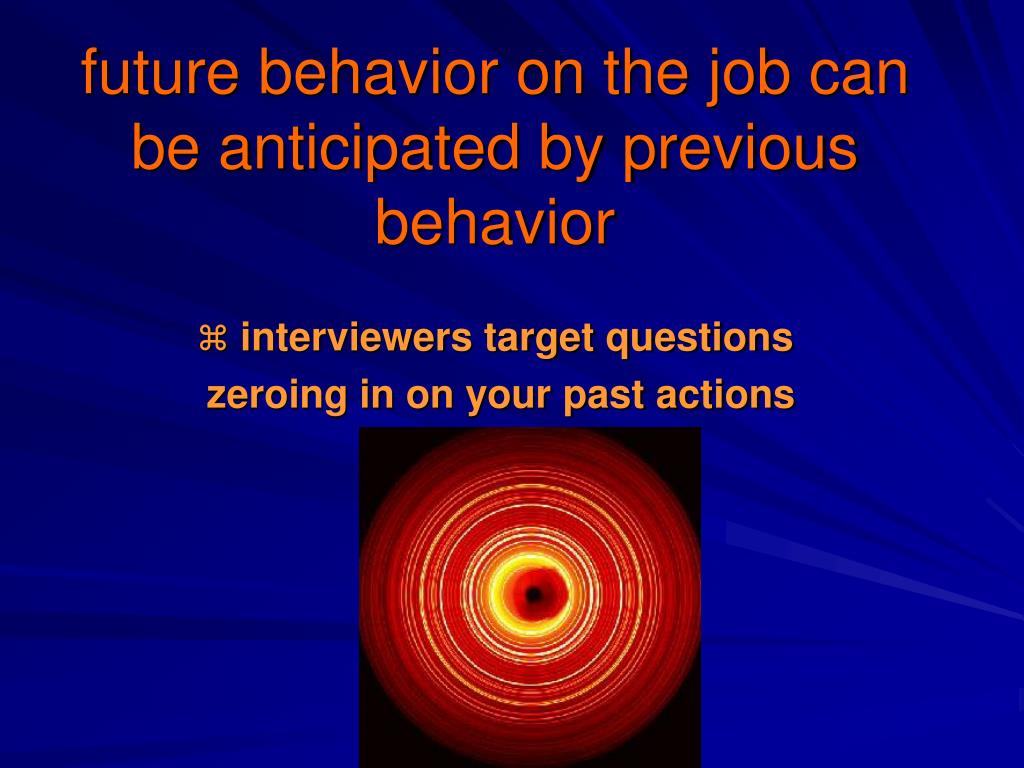 future behavior on the job can be anticipated by previous behavior

⌘ interviewers target questions zeroing in on your past actions